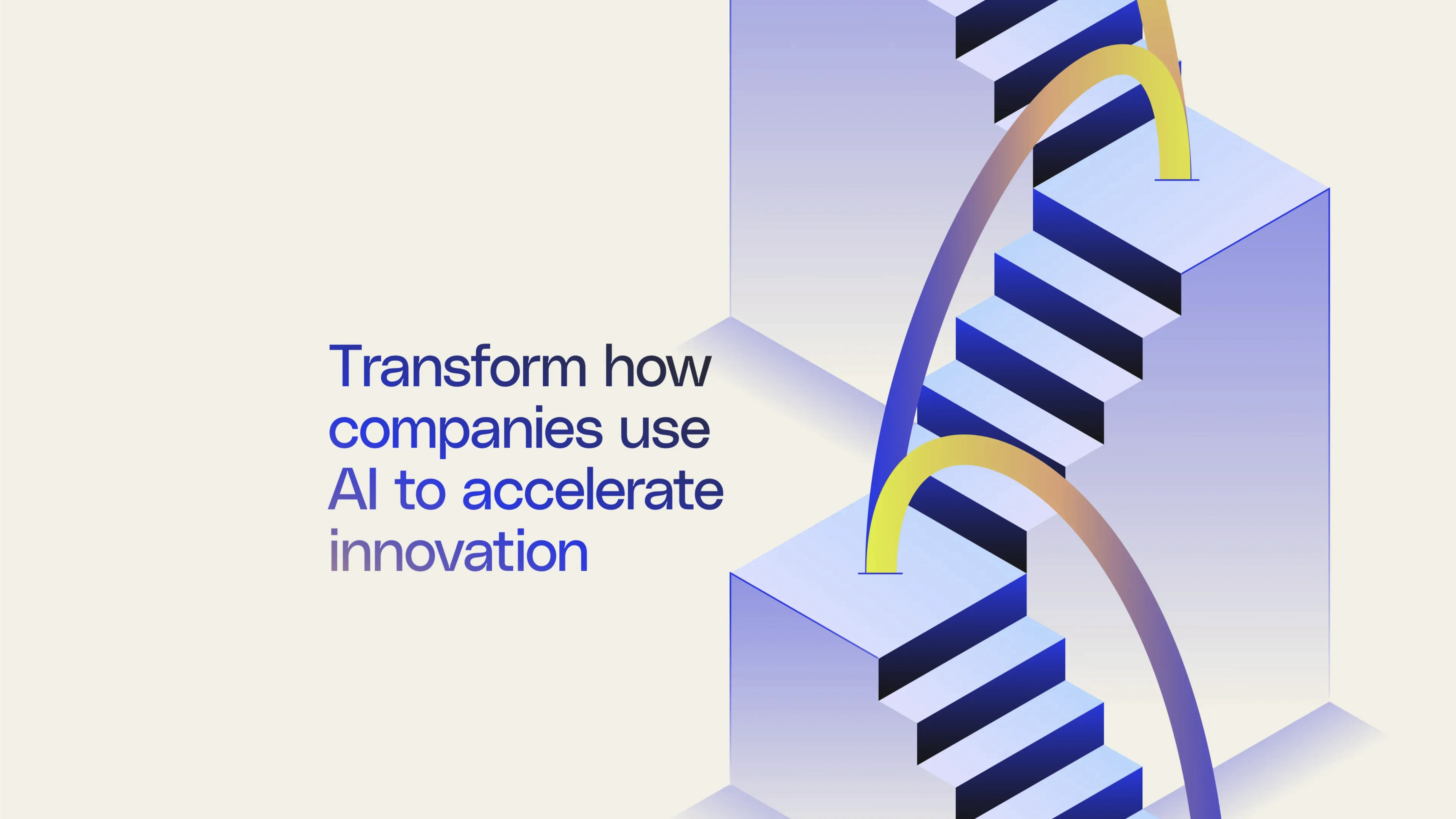 Transform how companies use AI to accelerate innovation